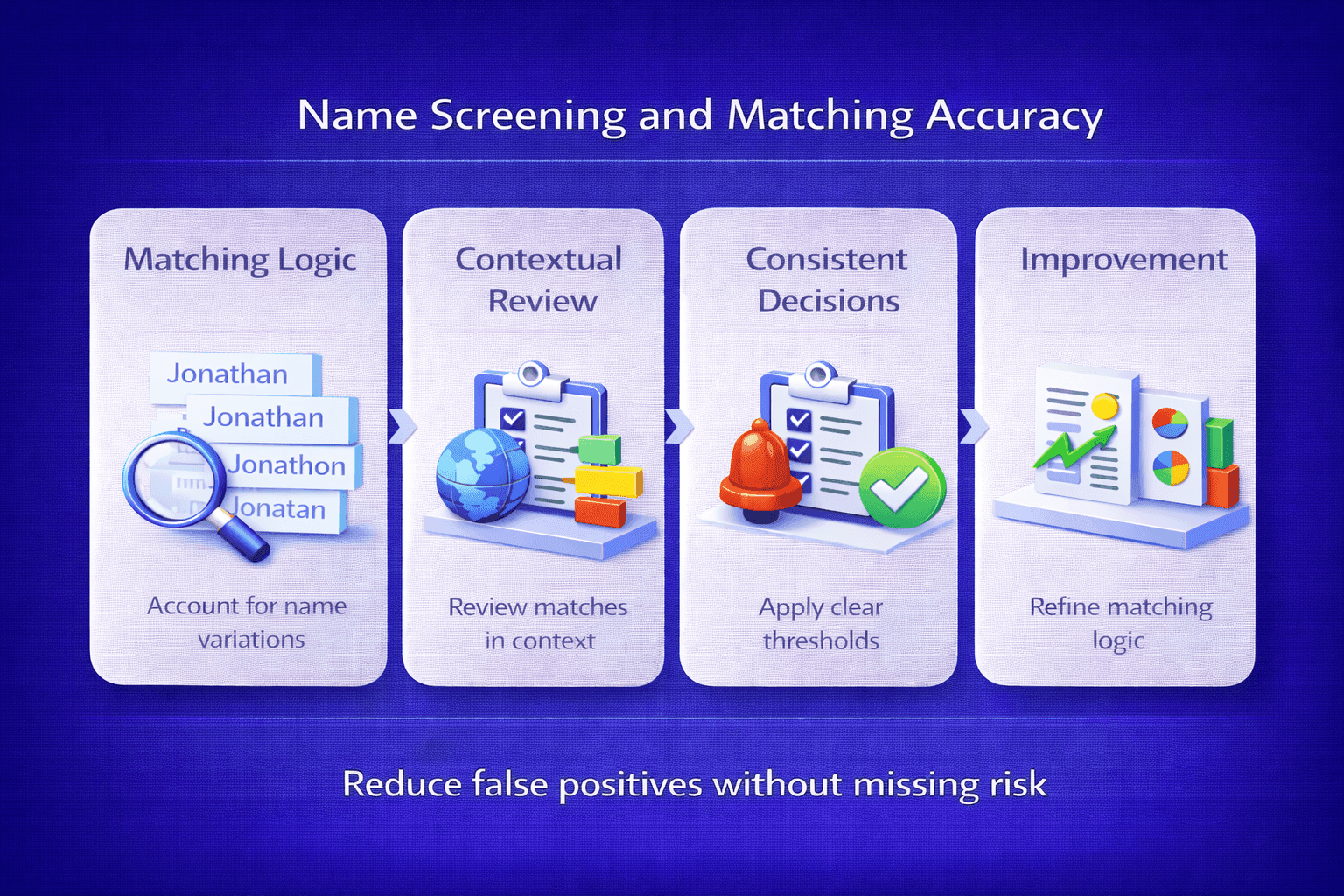 Name Screening and Matching Accuracy

Matching Logic

Jonathan
Jonathan
Jonathon
Jonatan

Account for name variations

Contextual Review

Review matches in context

Consistent Decisions

Apply clear thresholds

Improvement

Refine matching logic

Reduce false positives without missing risk